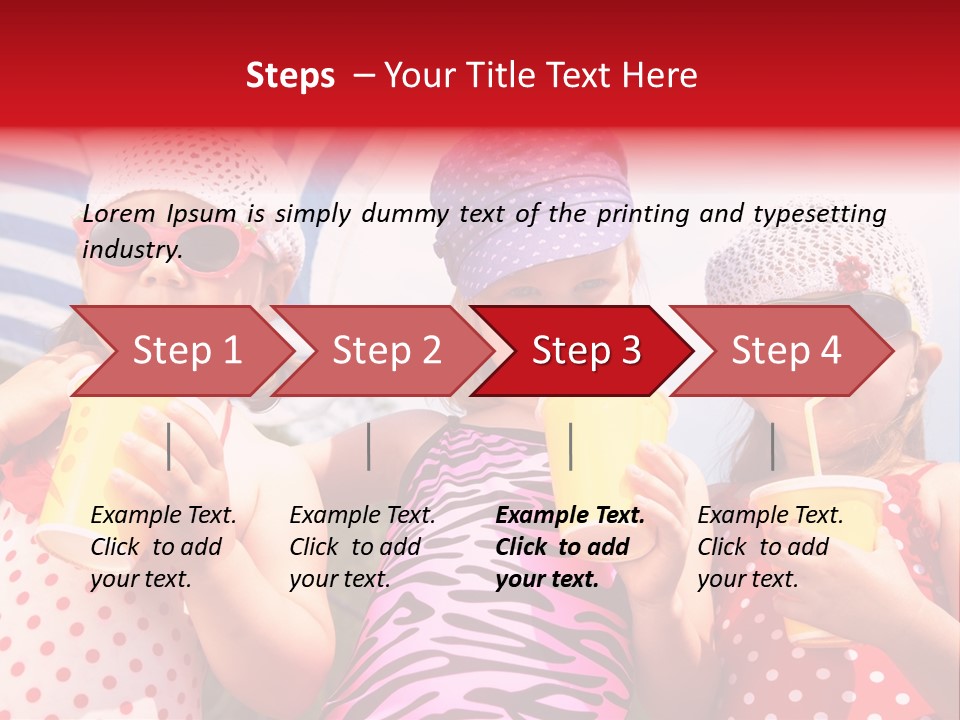 Steps – Your Title Text Here

Lorem Ipsum is simply dummy text of the printing and typesetting industry.

Step 1

Step 2

Step 3

Step 4

Example Text. Click to add your text.

Example Text. Click to add your text.

Example Text. Click to add your text.

Example Text. Click to add your text.